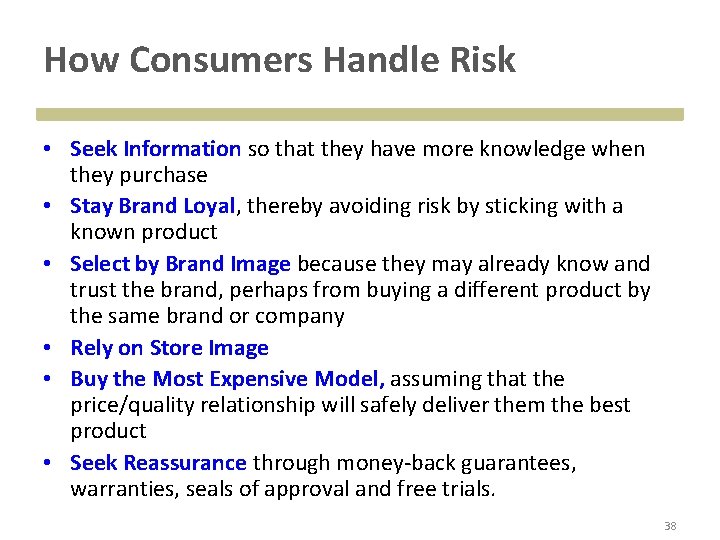 How Consumers Handle Risk

• Seek Information so that they have more knowledge when they purchase
• Stay Brand Loyal, thereby avoiding risk by sticking with a known product
• Select by Brand Image because they may already know and trust the brand, perhaps from buying a different product by the same brand or company
• Rely on Store Image
• Buy the Most Expensive Model, assuming that the price/quality relationship will safely deliver them the best product
• Seek Reassurance through money-back guarantees, warranties, seals of approval and free trials.

38